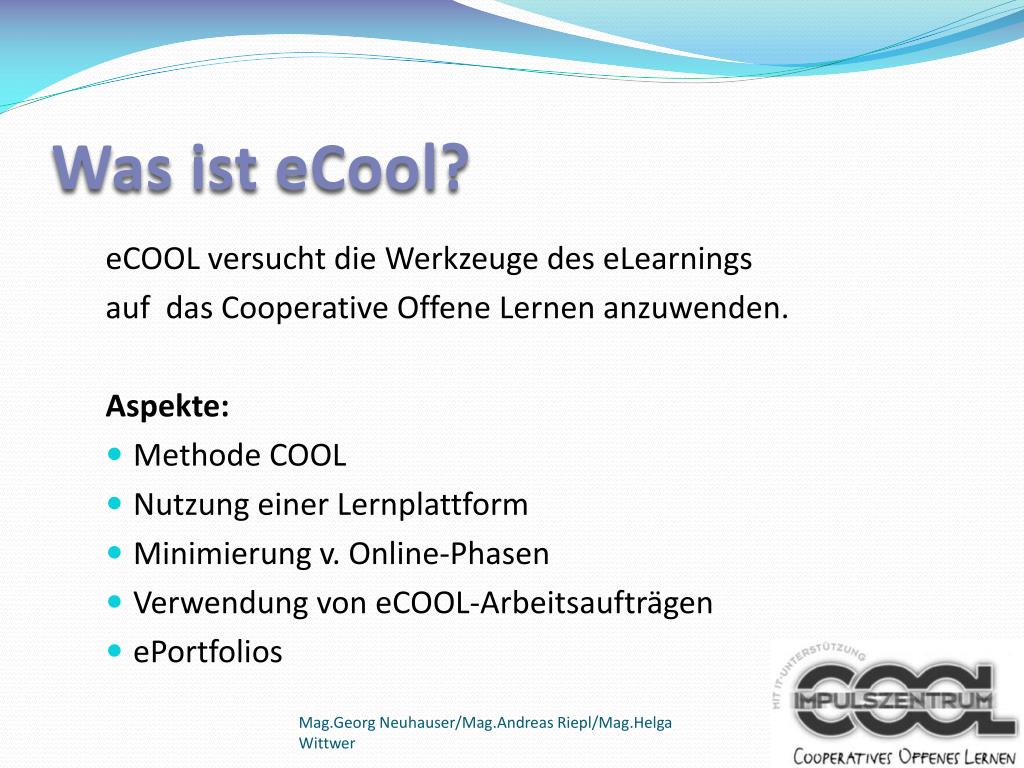 Was ist eCool?

eCOOL versucht die Werkzeuge des eLearnings auf das Cooperative Offene Lernen anzuwenden.

Aspekte:
- Methode COOL
- Nutzung einer Lernplattform
- Minimierung v. Online-Phasen
- Verwendung von eCOOL-Arbeitsaufträgen
- ePortfolios

Mag.Georg Neuhauser/Mag.Andreas Riepl/Mag.Helga Wittwer

MIT IT-UNTERSTÜTZUNG
COOL
IMPULSZENTRUM
COOPERATIVES OFFENES LERNEN